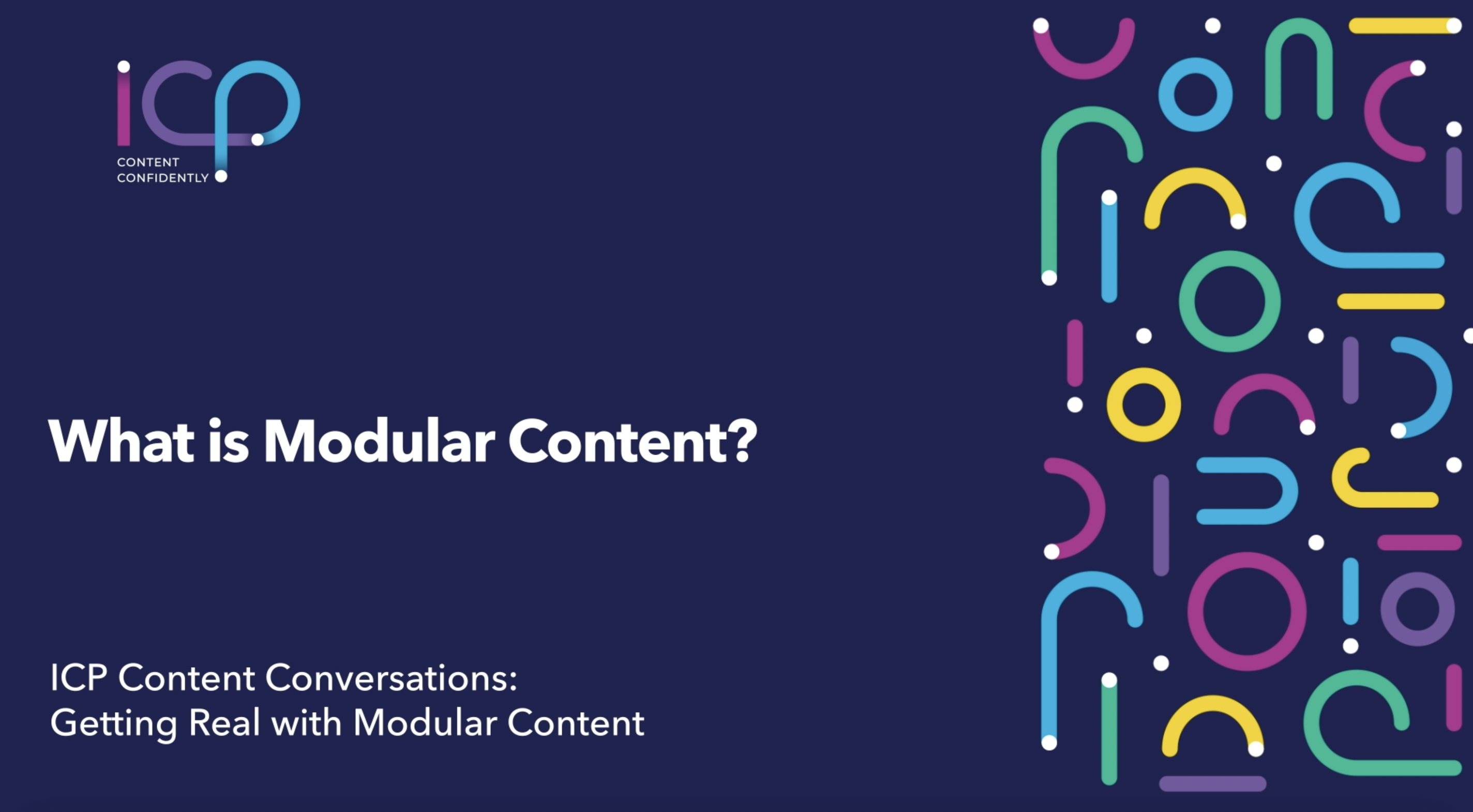 ICP
CONTENT CONFIDENTLY

What is Modular Content?

ICP Content Conversations:
Getting Real with Modular Content